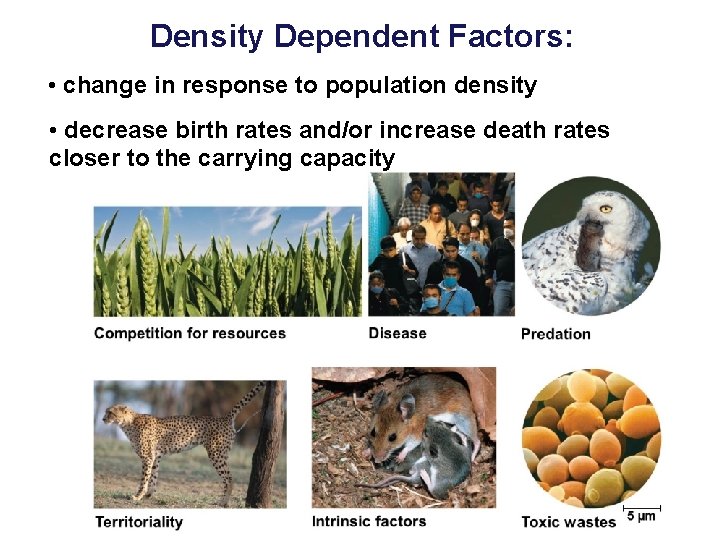 Density Dependent Factors:

• change in response to population density

• decrease birth rates and/or increase death rates closer to the carrying capacity

Competition for resources

Disease

Predation

Territoriality

Intrinsic factors

Toxic wastes

5 µm